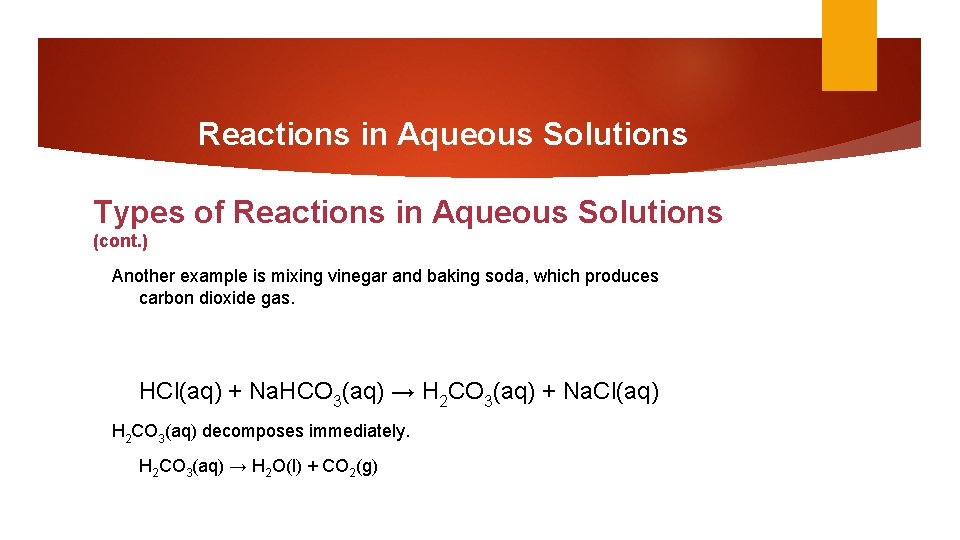 Reactions in Aqueous Solutions

Types of Reactions in Aqueous Solutions (cont.)

Another example is mixing vinegar and baking soda, which produces carbon dioxide gas.

$HCl(aq) + NaHCO_3(aq) \rightarrow H_2CO_3(aq) + NaCl(aq)$

$H_2CO_3(aq)$ decomposes immediately.

$H_2CO_3(aq) \rightarrow H_2O(l) + CO_2(g)$